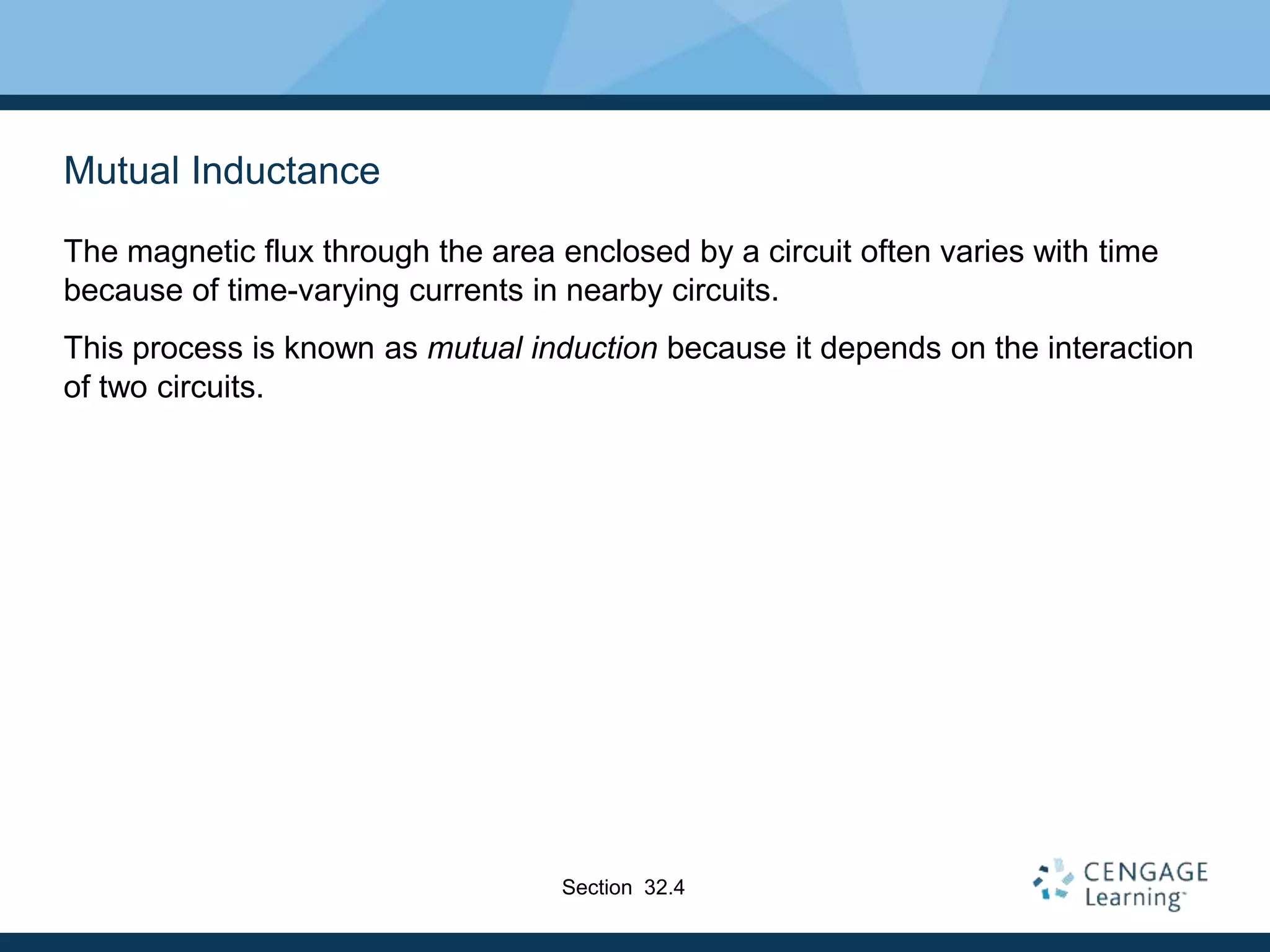 Mutual Inductance

The magnetic flux through the area enclosed by a circuit often varies with time because of time-varying currents in nearby circuits.

This process is known as mutual induction because it depends on the interaction of two circuits.

Section 32.4

CENGAGE Learning